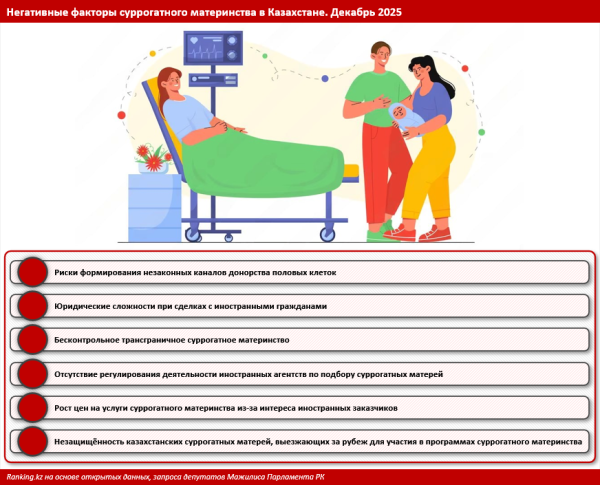 Негативные факторы суррогатного материнства в Казахстане. Декабрь 2025

Риски формирования незаконных каналов донорства половых клеток

Юридические сложности при сделках с иностранными гражданами

Бесконтрольное трансграничное суррогатное материнство

Отсутствие регулирования деятельности иностранных агентств по подбору суррогатных матерей

Рост цен на услуги суррогатного материнства из-за интереса иностранных заказчиков

Незащищённость казахстанских суррогатных матерей, выезжающих за рубеж для участия в программах суррогатного материнства

Ranking.kz на основе открытых данных, запроса депутатов Мажилиса Парламента РК